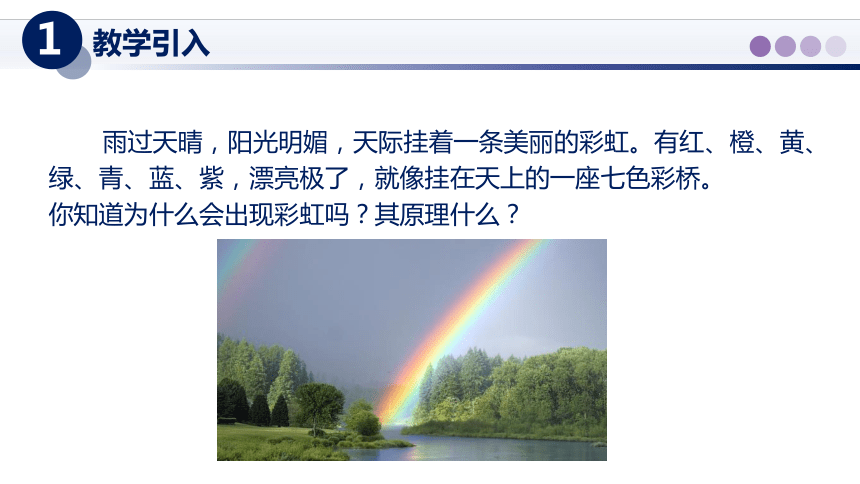 1 教学引入

雨过天晴，阳光明媚，天际挂着一条美丽的彩虹。有红、橙、黄、绿、青、蓝、紫，漂亮极了，就像挂在天上的一座七色彩桥。
你知道为什么会出现彩虹吗？其原理什么？